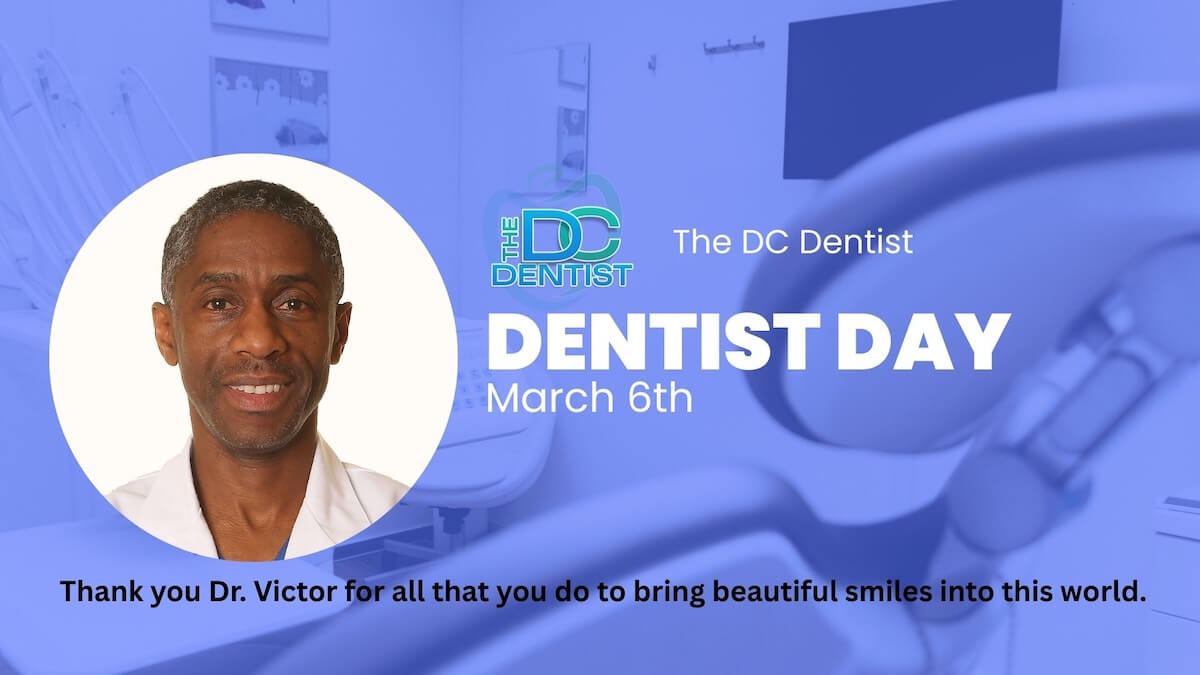 THE DC DENTIST

The DC Dentist

DENTIST DAY
March 6th

Thank you Dr. Victor for all that you do to bring beautiful smiles into this world.